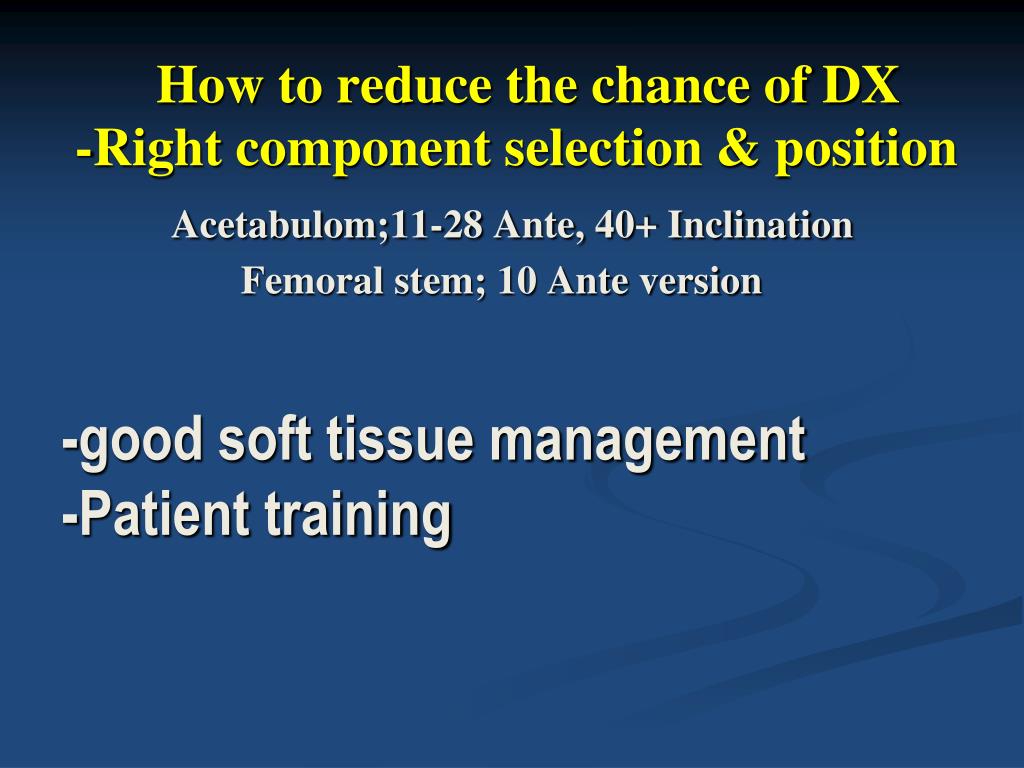 How to reduce the chance of DX
-Right component selection & position

Acetabulom;11-28 Ante, 40+ Inclination
Femoral stem; 10 Ante version

-good soft tissue management
-Patient training